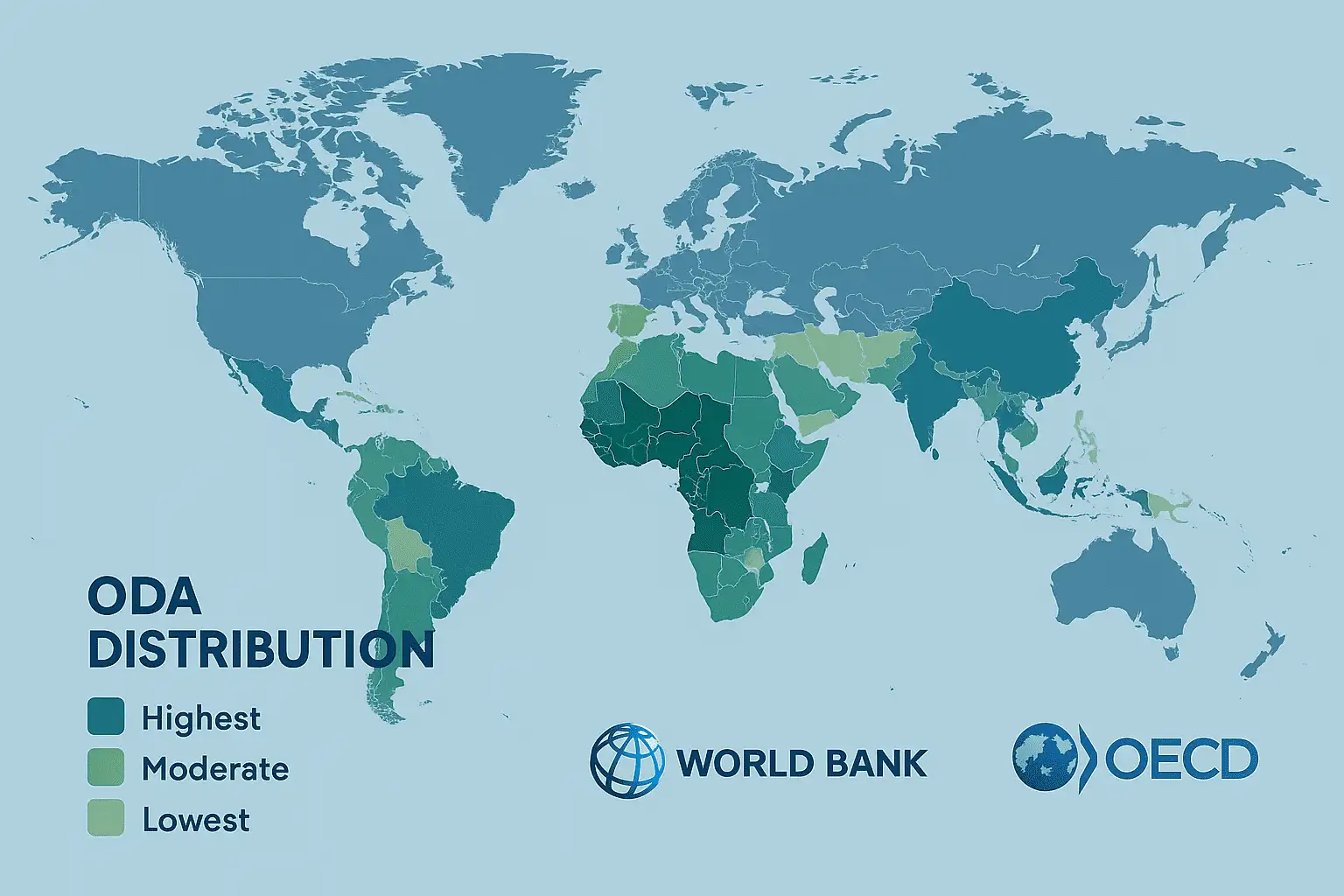 ODA
DISTRIBUTION

Highest
Moderate
Lowest

WORLD BANK

OECD